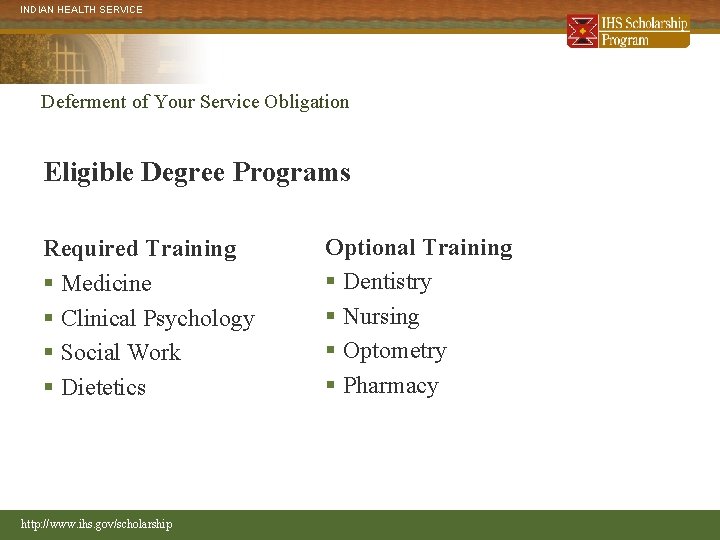 INDIAN HEALTH SERVICE

IHS Scholarship Program

Deferment of Your Service Obligation

Eligible Degree Programs

Required Training
▪ Medicine
▪ Clinical Psychology
▪ Social Work
▪ Dietetics

Optional Training
▪ Dentistry
▪ Nursing
▪ Optometry
▪ Pharmacy

http://www.ihs.gov/scholarship